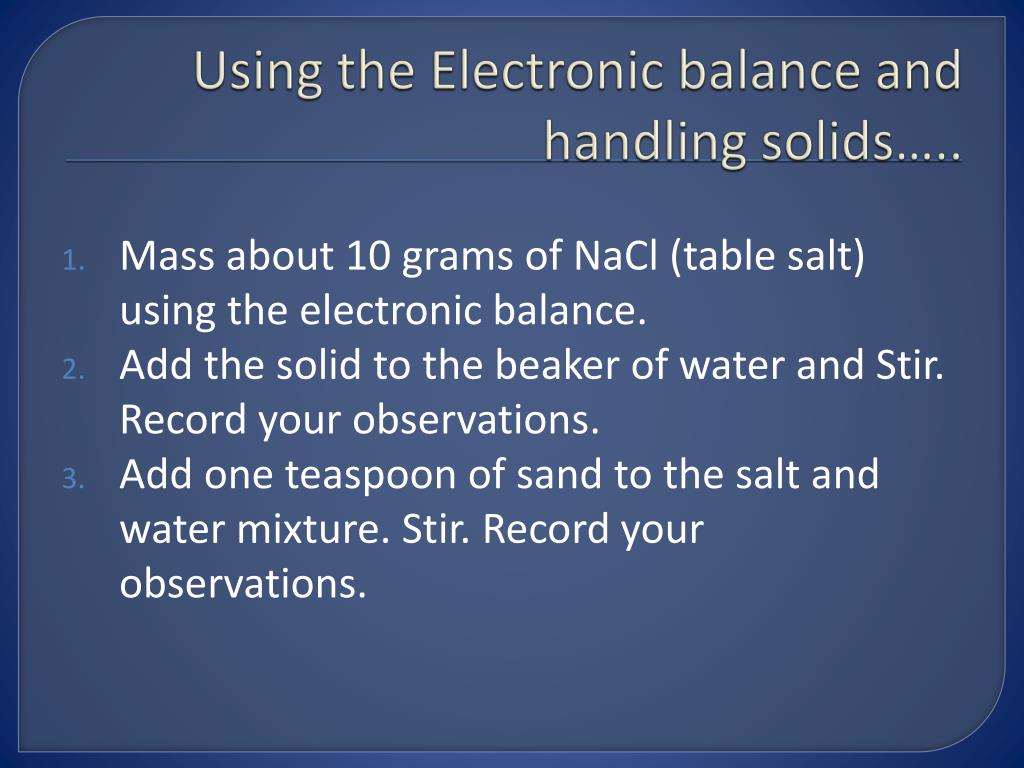 Using the Electronic balance and handling solids…..

1. Mass about 10 grams of NaCl (table salt) using the electronic balance.
2. Add the solid to the beaker of water and Stir. Record your observations.
3. Add one teaspoon of sand to the salt and water mixture. Stir. Record your observations.